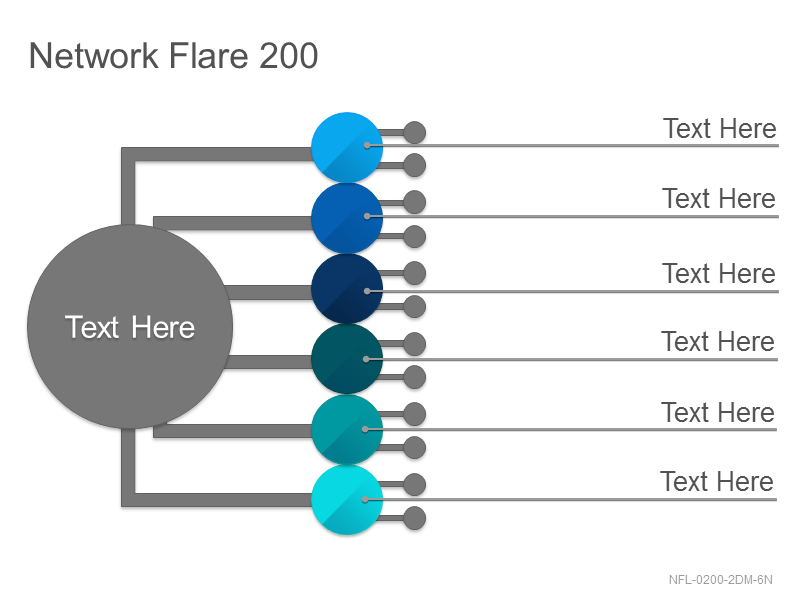 Network Flare 200

Text Here

Text Here

Text Here

Text Here

Text Here

Text Here

Text Here

NFL-0200-2DM-6N